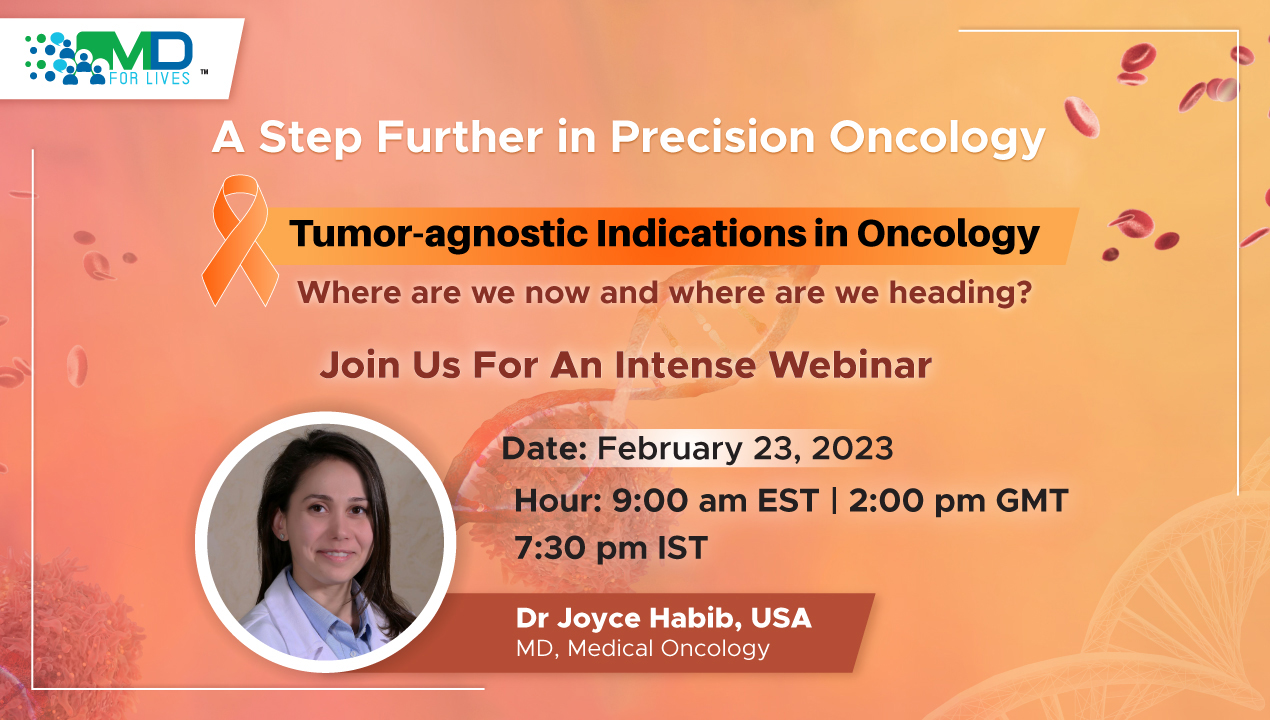 MD FOR LIVES ™

A Step Further in Precision Oncology

Tumor-agnostic Indications in Oncology

Where are we now and where are we heading?

Join Us For An Intense Webinar

Date: February 23, 2023

Hour: 9:00 am EST | 2:00 pm GMT
7:30 pm IST

Dr Joyce Habib, USA
MD, Medical Oncology